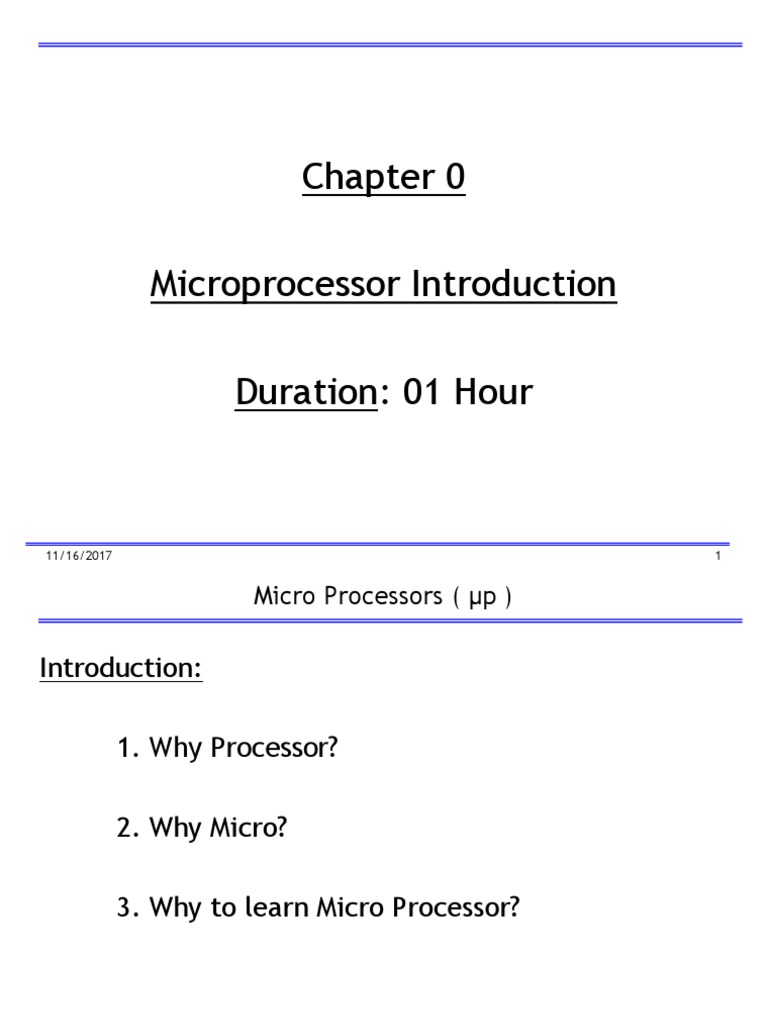 Chapter 0

Microprocessor Introduction

Duration: 01 Hour

11/16/2017

1

Micro Processors ( μp )

Introduction:

1. Why Processor?

2. Why Micro?

3. Why to learn Micro Processor?